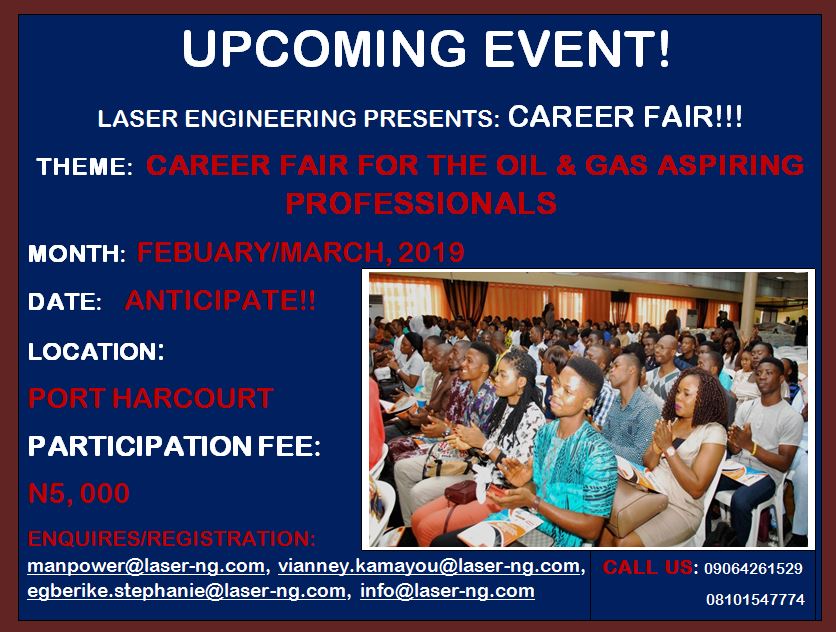 UPCOMING EVENT!

LASER ENGINEERING PRESENTS: CAREER FAIR!!!

THEME: CAREER FAIR FOR THE OIL & GAS ASPIRING PROFESSIONALS

MONTH: FEBUARY/MARCH, 2019

DATE: ANTICIPATE!!

LOCATION:

PORT HARCOURT

PARTICIPATION FEE:

N5, 000

ENQUIRES/REGISTRATION:

manpower@laser-ng.com, vianney.kamayou@laser-ng.com, egberike.stephanie@laser-ng.com, info@laser-ng.com

CALL US: 09064261529 08101547774